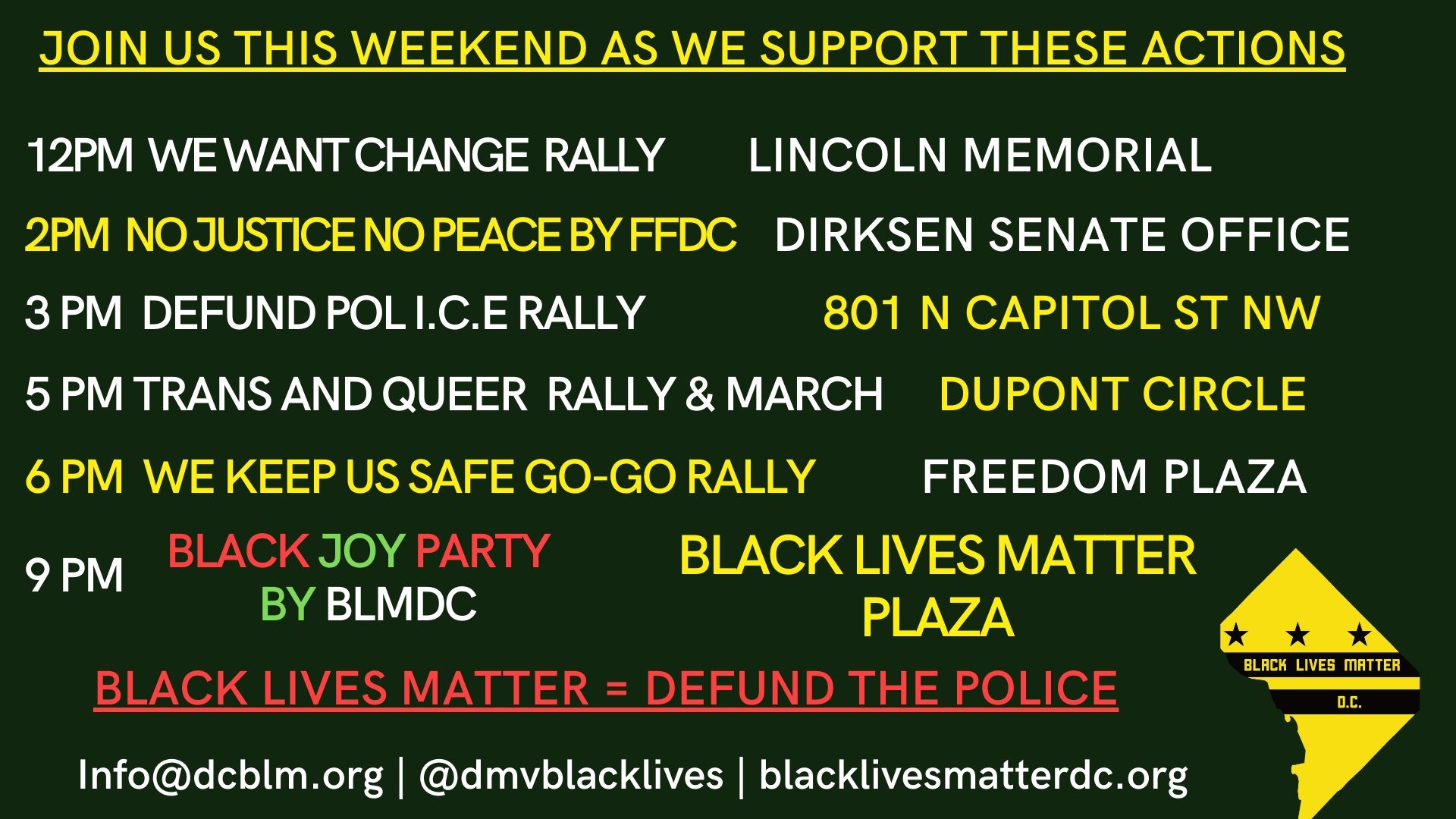 JOIN US THIS WEEKEND AS WE SUPPORT THESE ACTIONS

12PM WE WANT CHANGE RALLY LINCOLN MEMORIAL

2PM NO JUSTICE NO PEACE BY FFDC DIRKSEN SENATE OFFICE

3 PM DEFUND POL I.C.E RALLY 801 N CAPITOL ST NW

5 PM TRANS AND QUEER RALLY & MARCH DUPONT CIRCLE

6 PM WE KEEP US SAFE GO-GO RALLY FREEDOM PLAZA

9 PM BLACK JOY PARTY BY BLMDC BLACK LIVES MATTER PLAZA

BLACK LIVES MATTER = DEFUND THE POLICE

BLACK LIVES MATTER D.C.

Info@dcblm.org | @dmvblacklives | blacklivesmatterdc.org